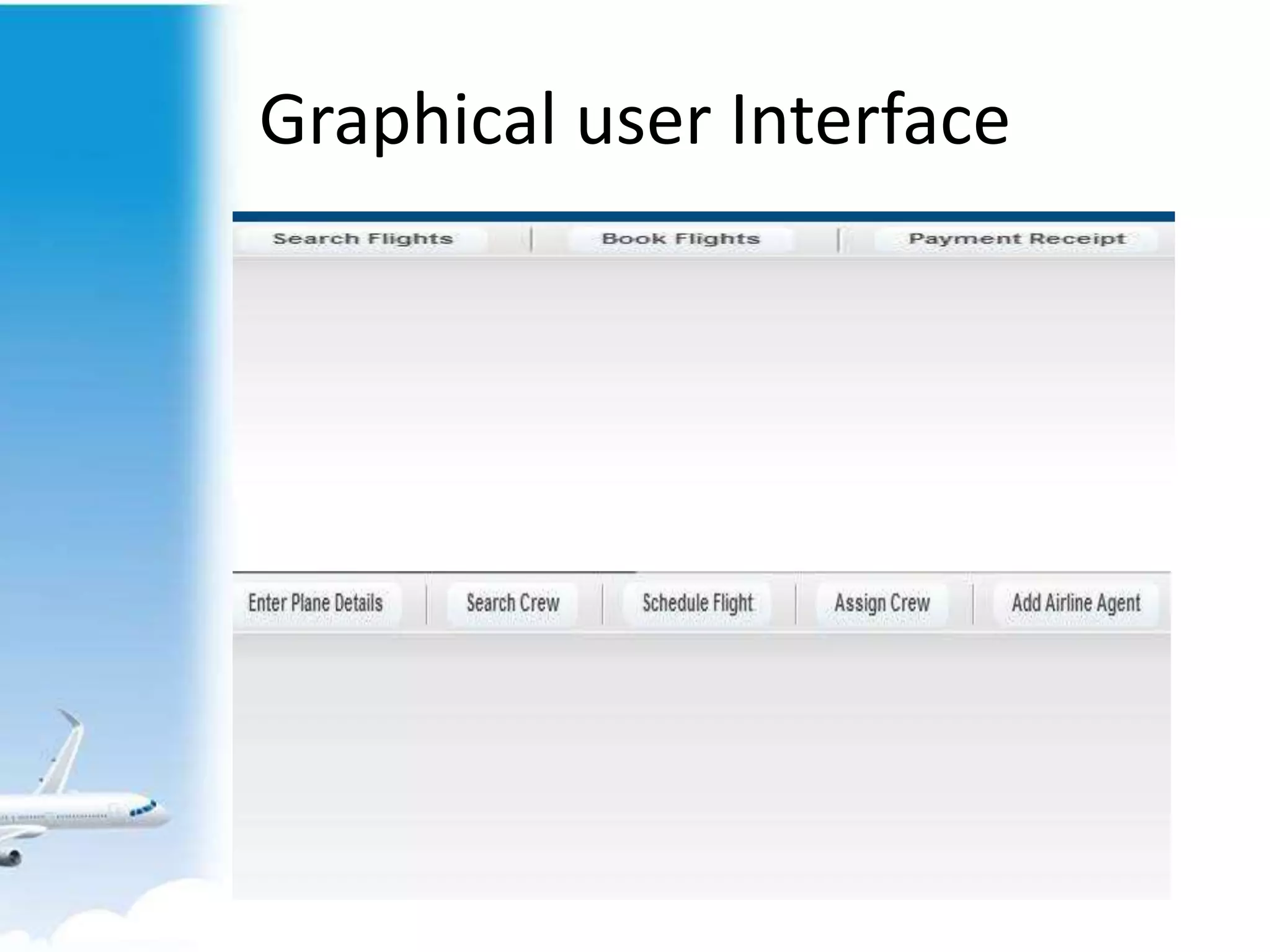 Graphical user Interface

Search Flights | Book Flights | Payment Receipt

Enter Plane Details | Search Crew | Schedule Flight | Assign Crew | Add Airline Agent